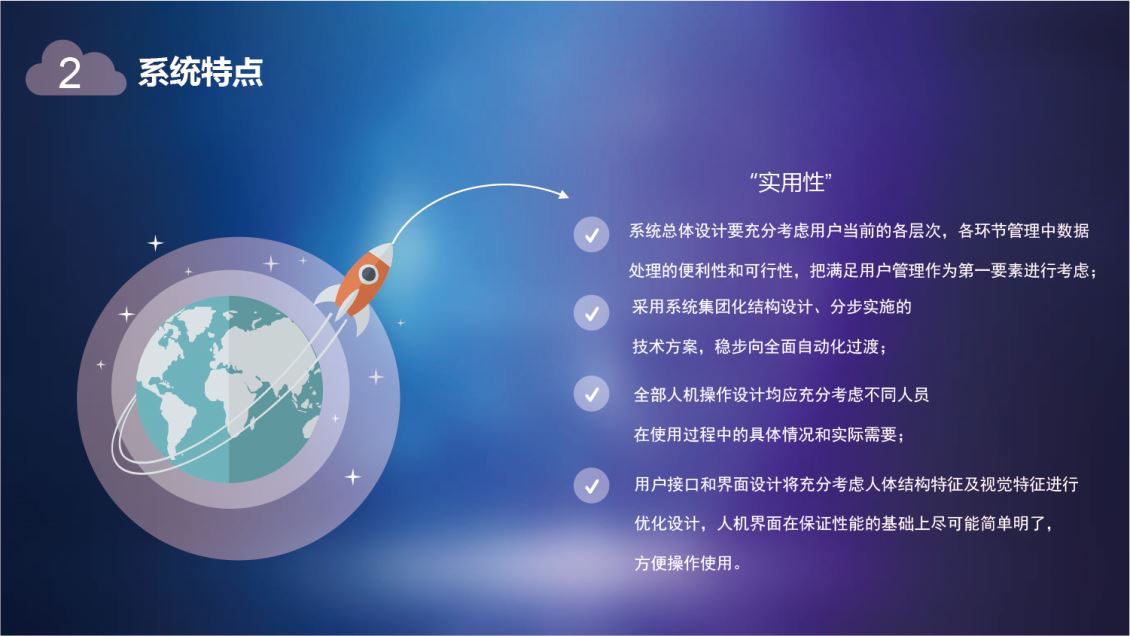 2 系统特点

“实用性”

系统总体设计要充分考虑用户当前的各层次，各环节管理中数据处理的便利性和可行性，把满足用户管理作为第一要素进行考虑；

采用系统集团化结构设计、分步实施的技术方案，稳步向全面自动化过渡；

全部人机操作设计均应充分考虑不同人员在使用过程中的具体情况和实际需要；

用户接口和界面设计将充分考虑人体结构特征及视觉特征进行优化设计，人机界面在保证性能的基础上尽可能简单明了，方便操作使用。